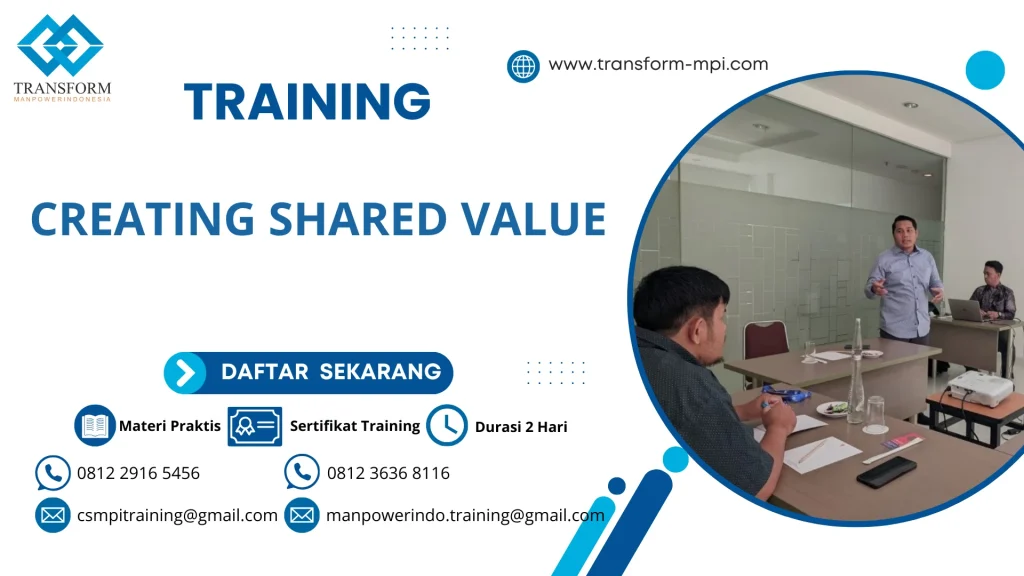 TRANSFORM
MANPOWERINDONESIA

www.transform-mpi.com

TRAINING

CREATING SHARED VALUE

DAFTAR SEKARANG

Materi Praktis
Sertifikat Training
Durasi 2 Hari

0812 2916 5456
0812 3636 8116

csmpitraining@gmail.com
manpowerindo.training@gmail.com